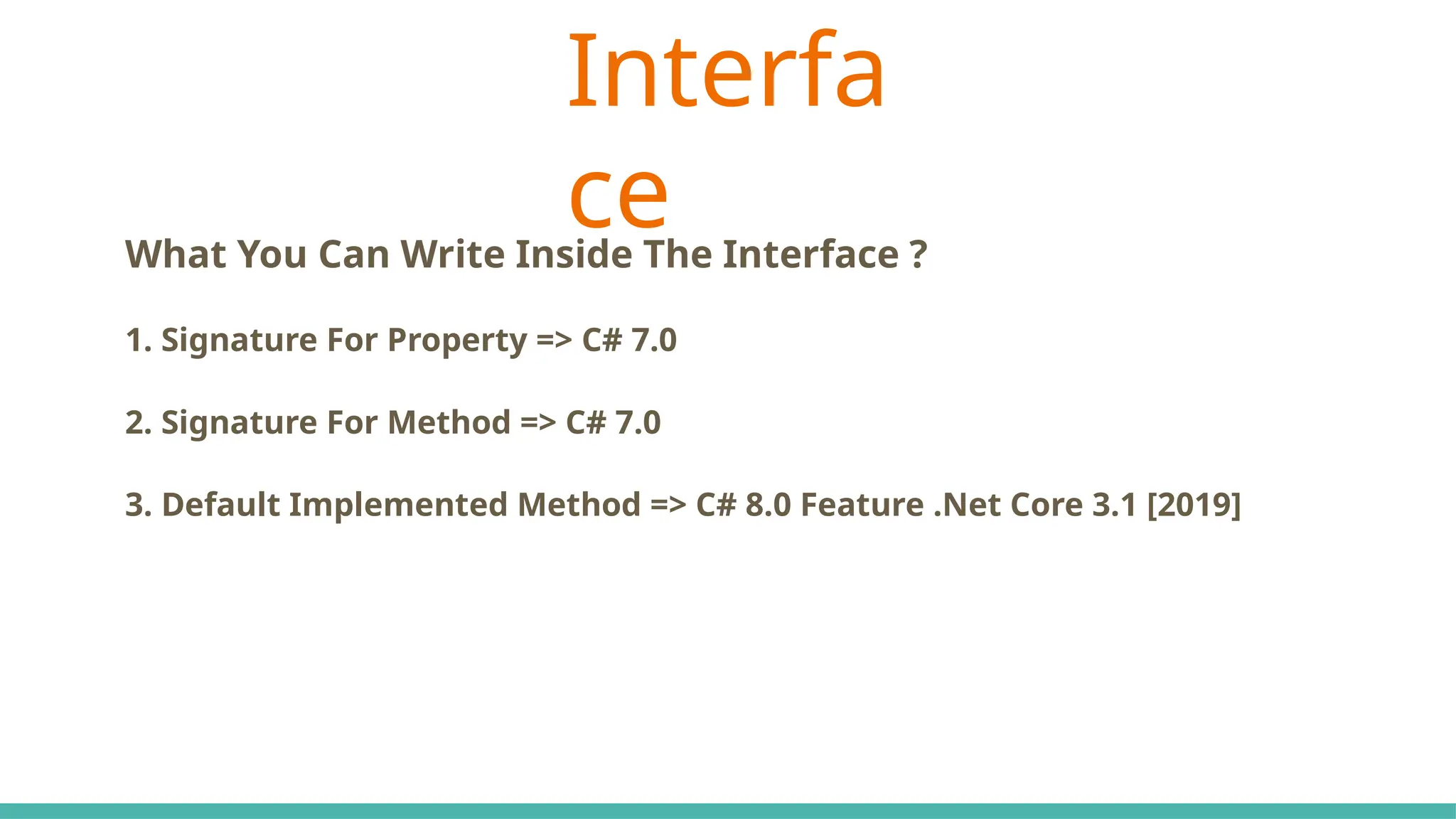 Interface

What You Can Write Inside The Interface ?

1. Signature For Property => C# 7.0

2. Signature For Method => C# 7.0

3. Default Implemented Method => C# 8.0 Feature .Net Core 3.1 [2019]